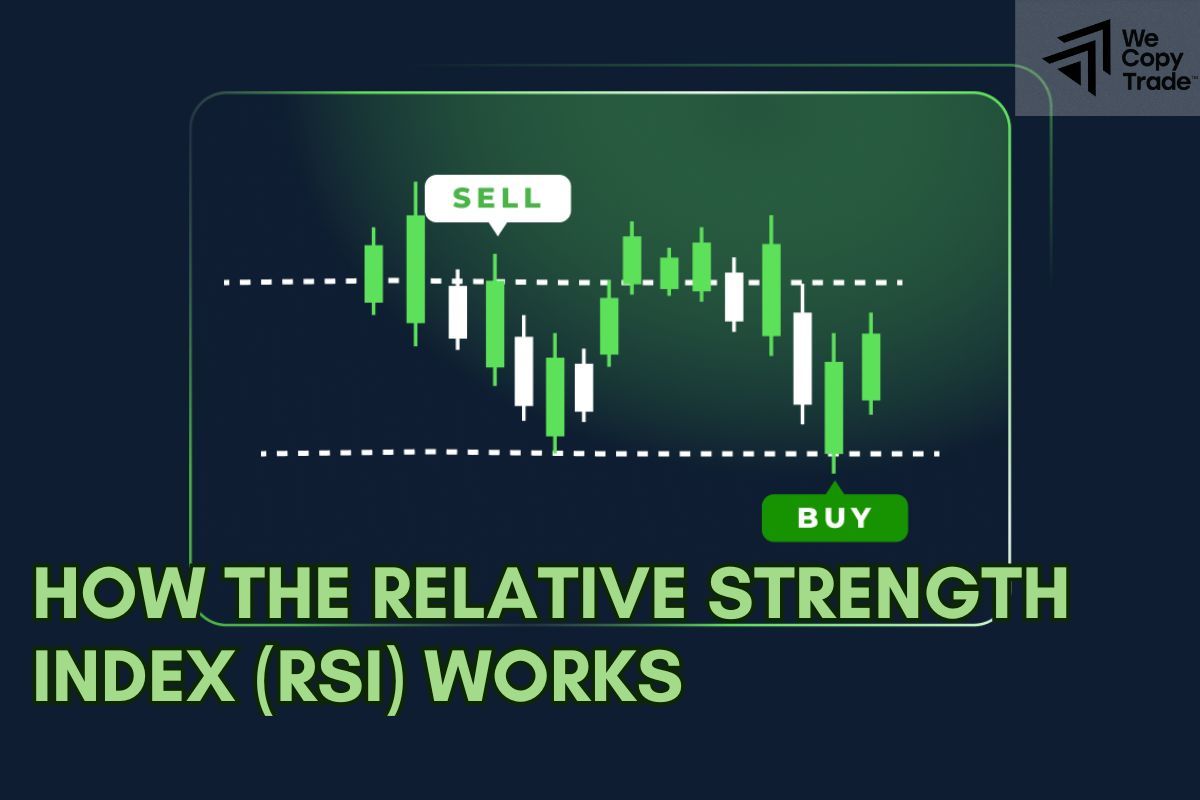 We Copy Trade™

SELL

BUY

HOW THE RELATIVE STRENGTH INDEX (RSI) WORKS